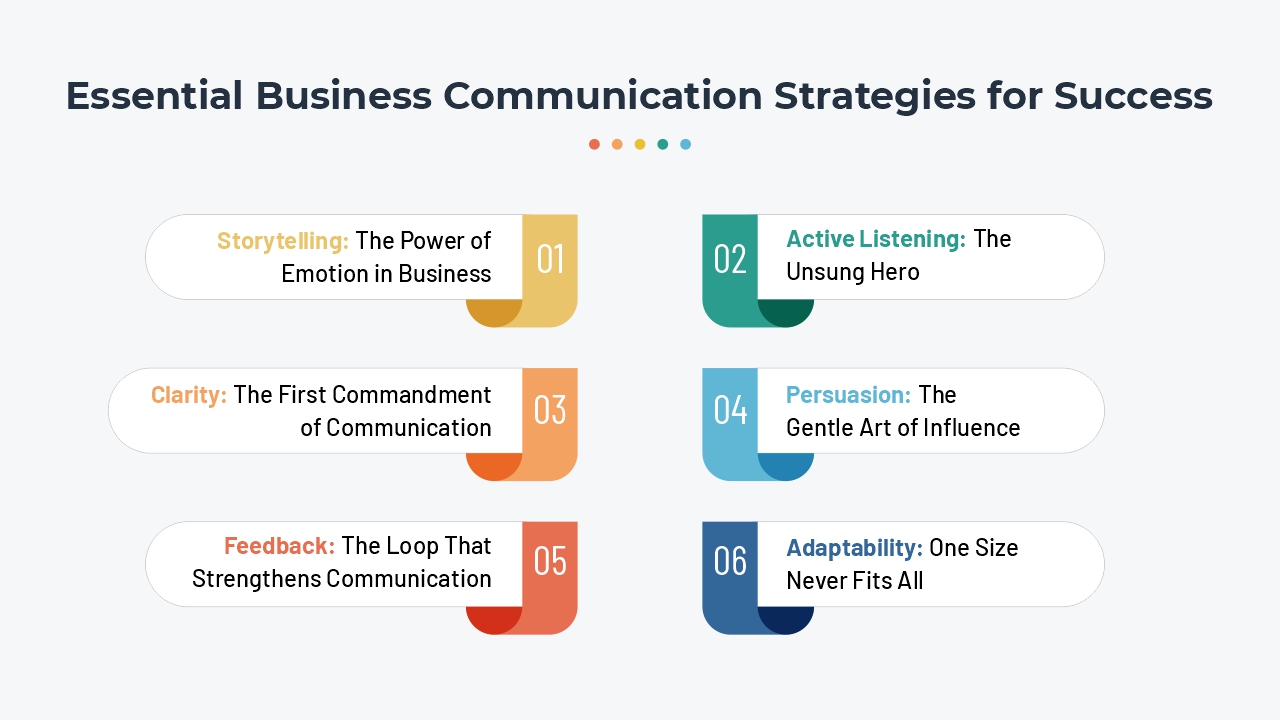 Essential Business Communication Strategies for Success

Storytelling: The Power of Emotion in Business 01

02 Active Listening: The Unsung Hero

Clarity: The First Commandment of Communication 03

04 Persuasion: The Gentle Art of Influence

Feedback: The Loop That Strengthens Communication 05

06 Adaptability: One Size Never Fits All